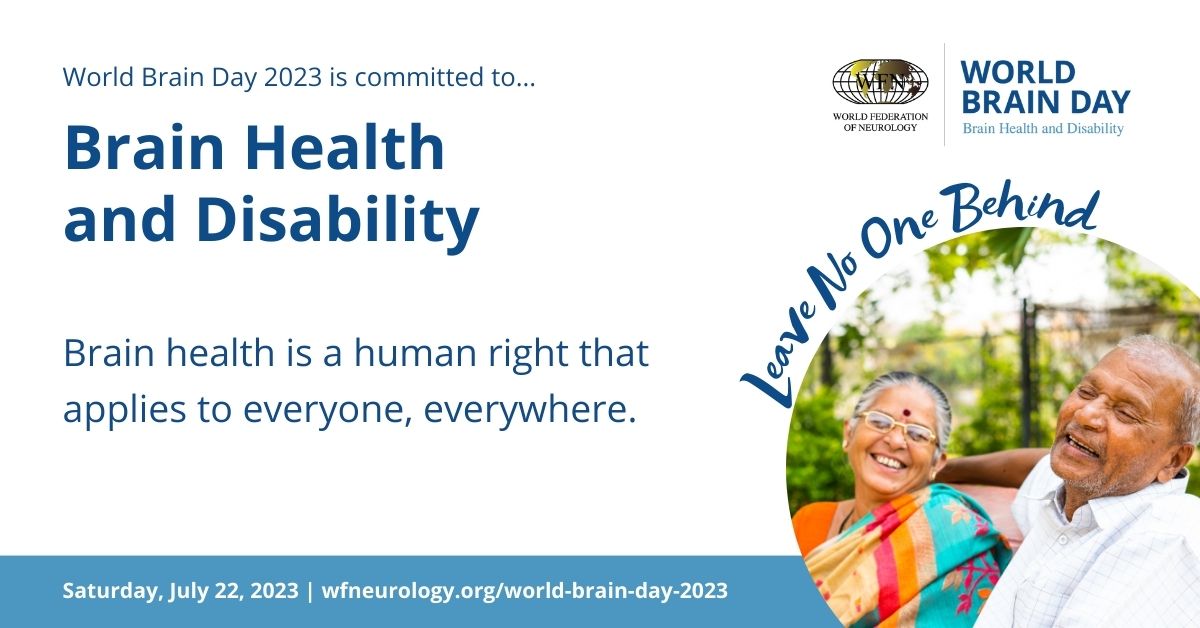 World Brain Day 2023 is committed to...

Brain Health and Disability

Brain health is a human right that applies to everyone, everywhere.

WFN
WORLD FEDERATION OF NEUROLOGY

WORLD BRAIN DAY
Brain Health and Disability

Leave No One Behind

Saturday, July 22, 2023 | wfneurology.org/world-brain-day-2023